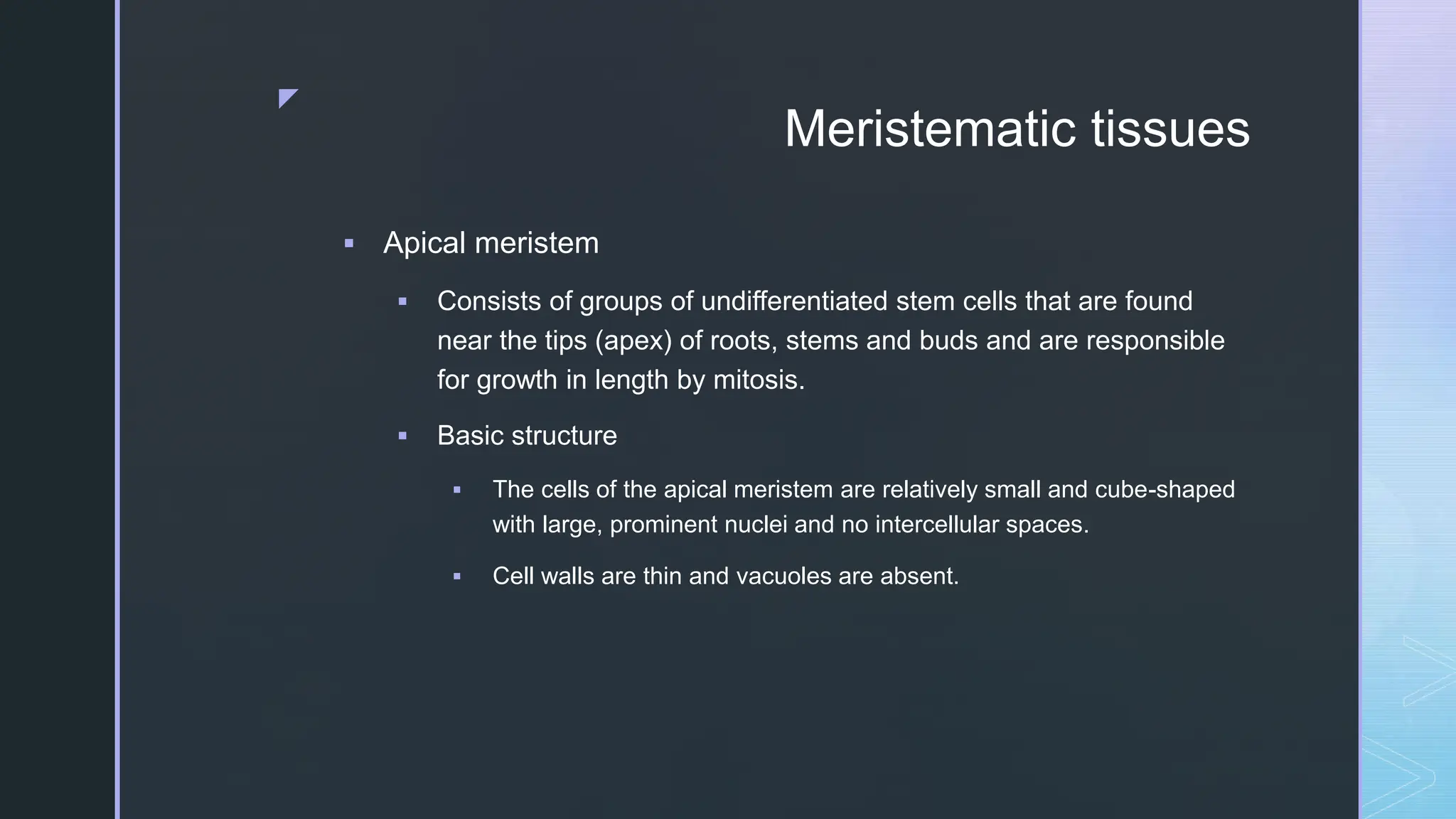 Meristematic tissues

▪ Apical meristem

▪ Consists of groups of undifferentiated stem cells that are found near the tips (apex) of roots, stems and buds and are responsible for growth in length by mitosis.

▪ Basic structure

▪ The cells of the apical meristem are relatively small and cube-shaped with large, prominent nuclei and no intercellular spaces.

▪ Cell walls are thin and vacuoles are absent.